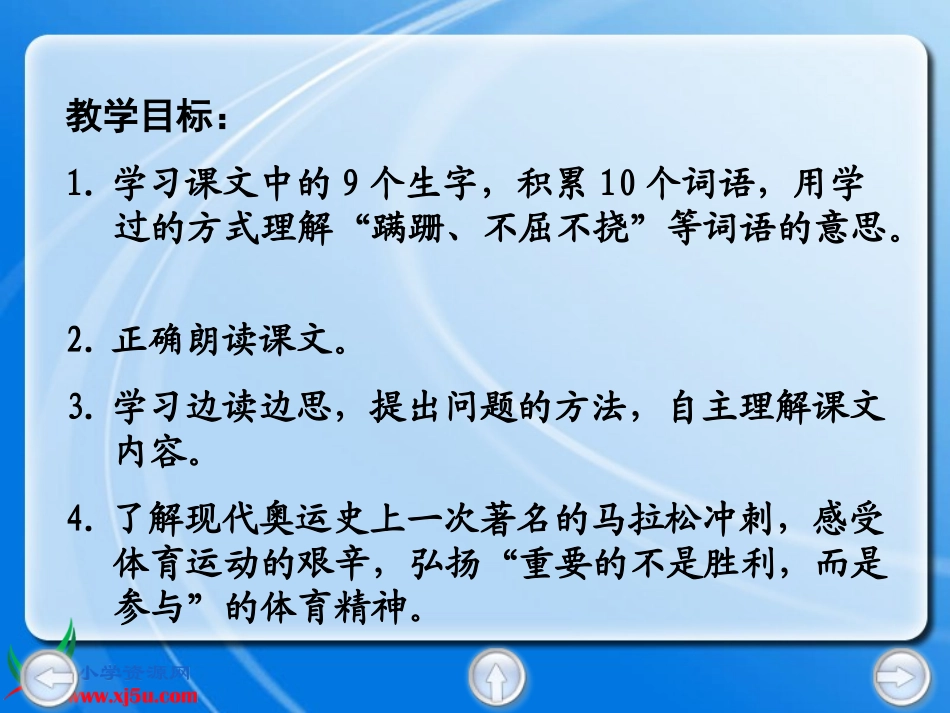 教学目标：

1. 学习课文中的 9 个生字，积累 10 个词语，用学过的方式理解“蹒跚、不屈不挠”等词语的意思。

2. 正确朗读课文。

3. 学习边读边思，提出问题的方法，自主理解课文内容。

4. 了解现代奥运史上一次著名的马拉松冲刺，感受体育运动的艰辛，弘扬“重要的不是胜利，而是参与”的体育精神。

小学资源网
www.xj5u.com